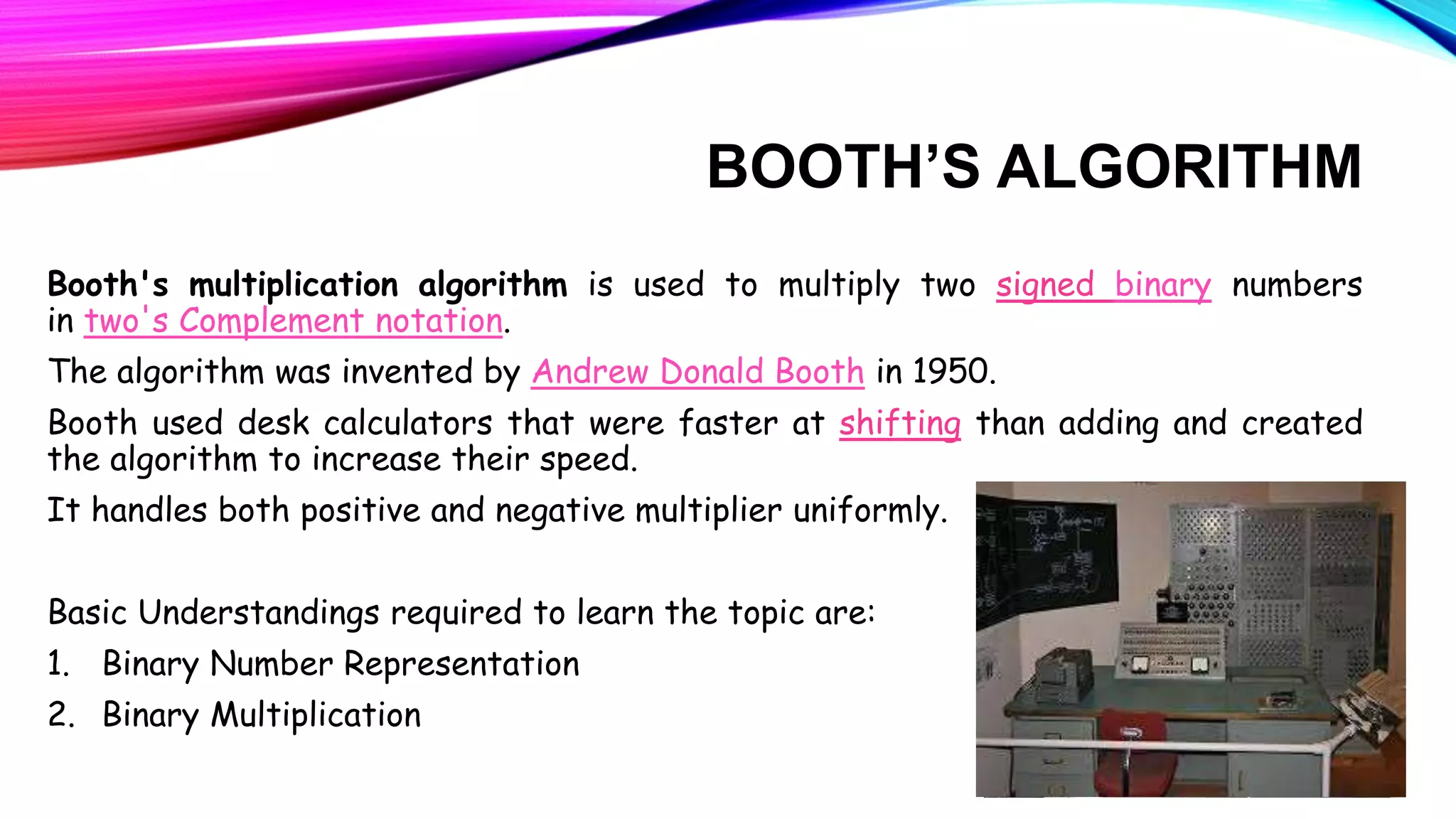 BOOTH'S ALGORITHM

Booth's multiplication algorithm is used to multiply two signed binary numbers in two's Complement notation.

The algorithm was invented by Andrew Donald Booth in 1950.

Booth used desk calculators that were faster at shifting than adding and created the algorithm to increase their speed.

It handles both positive and negative multiplier uniformly.

Basic Understandings required to learn the topic are:

1. Binary Number Representation
2. Binary Multiplication